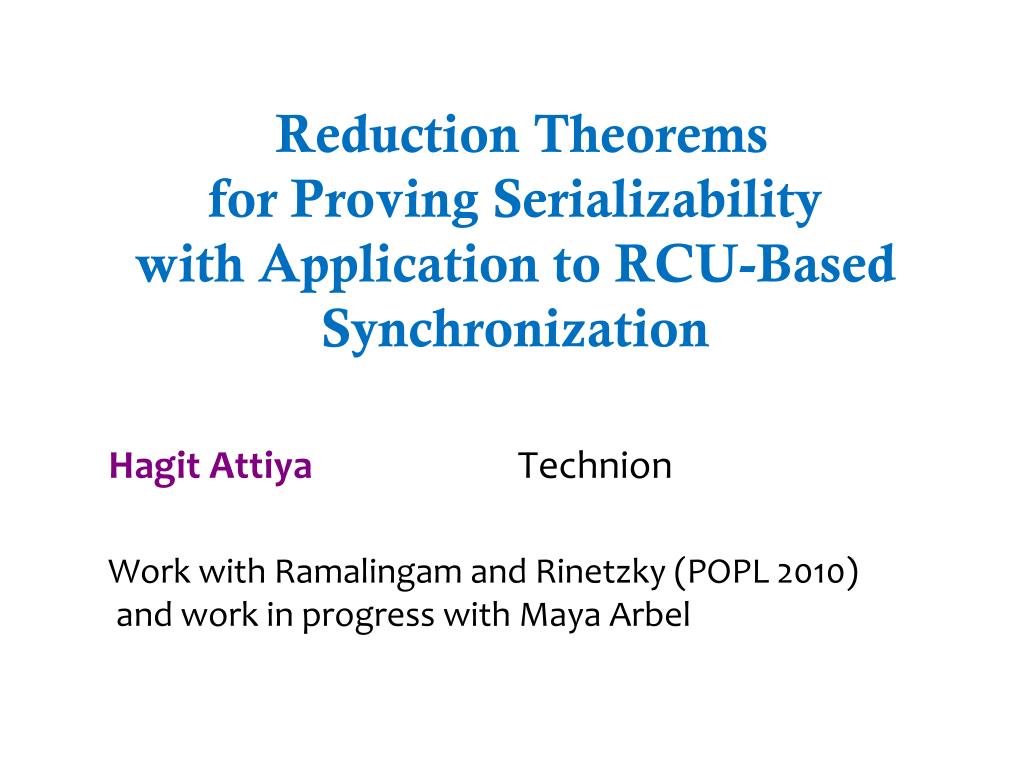 Reduction Theorems
for Proving Serializability
with Application to RCU-Based Synchronization

Hagit Attiya Technion

Work with Ramalingam and Rinetzky (POPL 2010) and work in progress with Maya Arbel